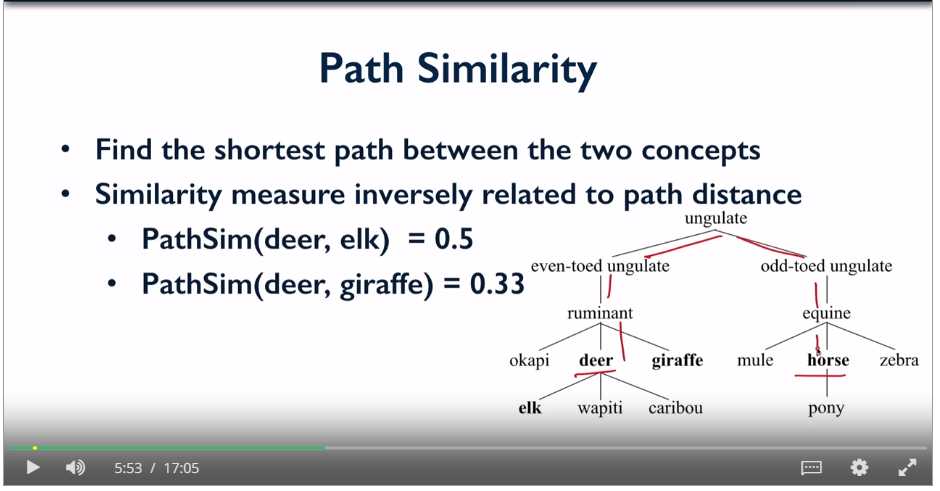 Path Similarity

• Find the shortest path between the two concepts
• Similarity measure inversely related to path distance
  • PathSim(deer, elk) = 0.5
  • PathSim(deer, giraffe) = 0.33

ungulate
even-toed ungulate
odd-toed ungulate
ruminant
equine
okapi
deer
giraffe
mule
horse
zebra
elk
wapiti
caribou
pony

5:53 / 17:05